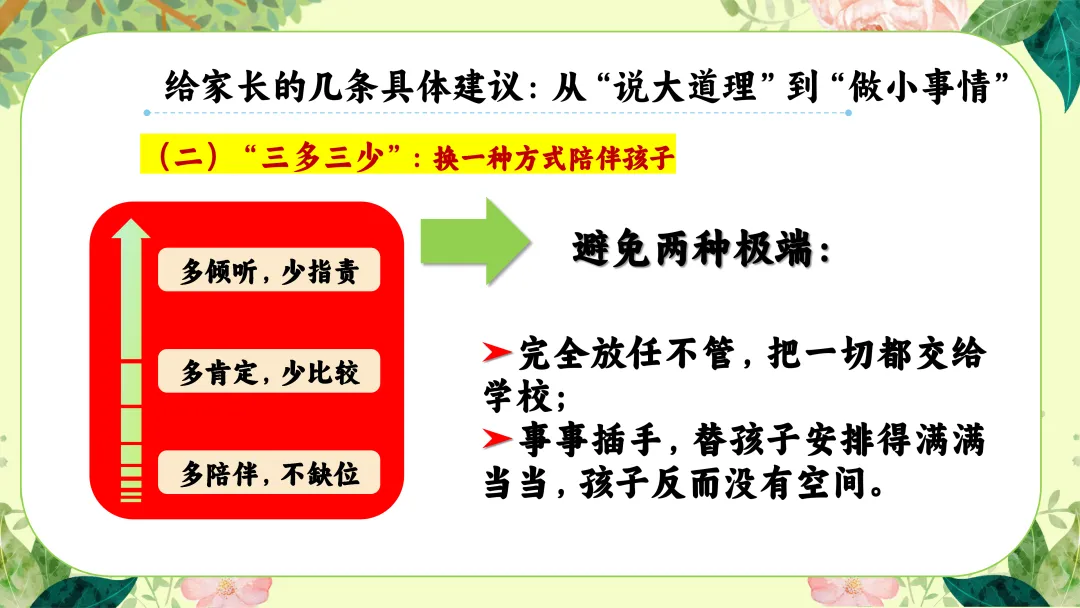 给家长的几条具体建议：从“说大道理”到“做小事情”

（二）“三多三少”：换一种方式陪伴孩子

多倾听，少指责

多肯定，少比较

多陪伴，不缺位

避免两种极端：

➤完全放任不管，把一切都交给学校；

➤事事插手，替孩子安排得满满当当，孩子反而没有空间。